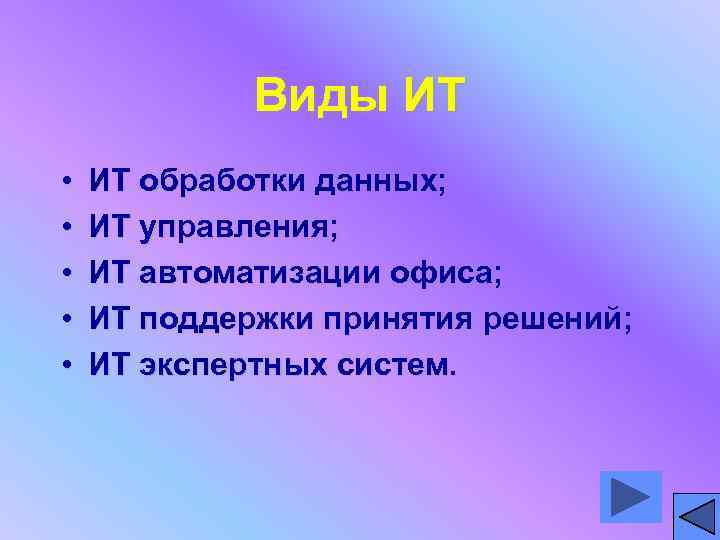 Виды ИТ

• ИТ обработки данных;
• ИТ управления;
• ИТ автоматизации офиса;
• ИТ поддержки принятия решений;
• ИТ экспертных систем.